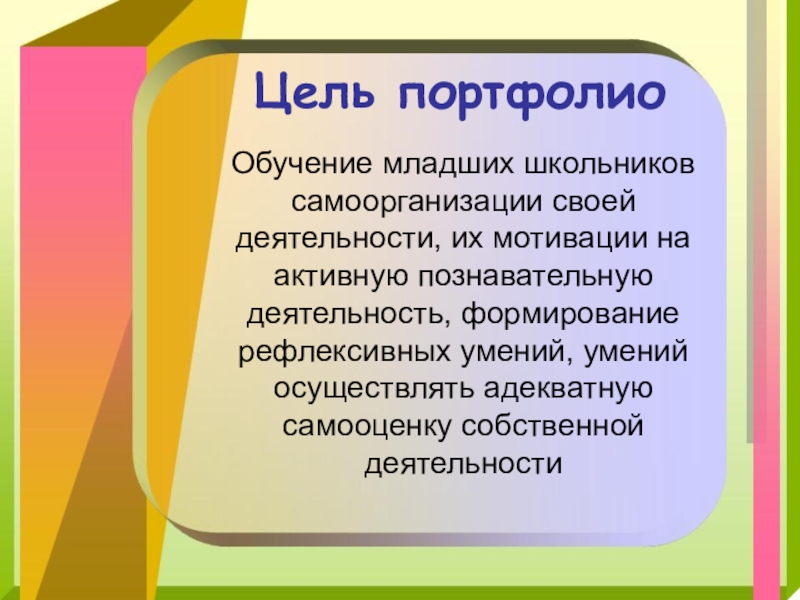 Цель портфолио

Обучение младших школьников самоорганизации своей деятельности, их мотивации на активную познавательную деятельность, формирование рефлексивных умений, умений осуществлять адекватную самооценку собственной деятельности